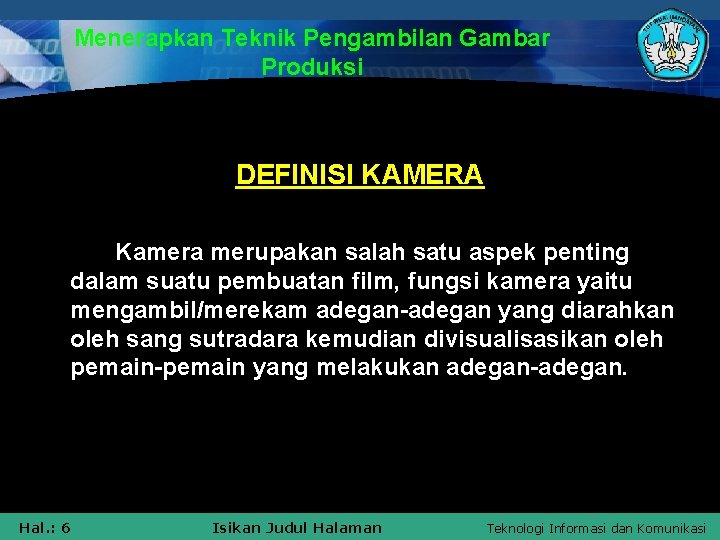 Menerapkan Teknik Pengambilan Gambar Produksi

DEFINISI KAMERA

Kamera merupakan salah satu aspek penting dalam suatu pembuatan film, fungsi kamera yaitu mengambil/merekam adegan-adegan yang diarahkan oleh sang sutradara kemudian divisualisasikan oleh pemain-pemain yang melakukan adegan-adegan.

Hal.: 6

Isikan Judul Halaman

Teknologi Informasi dan Komunikasi